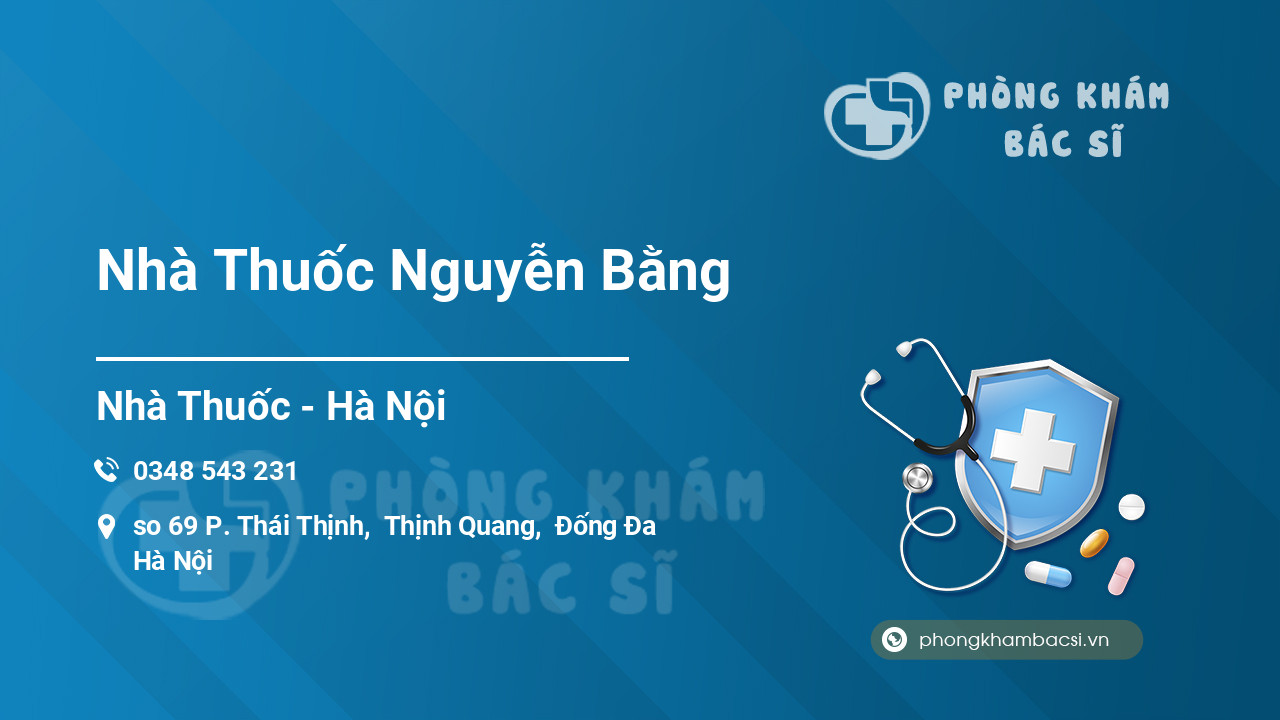 PHÒNG KHÁM
BÁC SĨ

Nhà Thuốc Nguyễn Bằng

Nhà Thuốc - Hà Nội

0348 543 231

so 69 P. Thái Thịnh, Thịnh Quang, Đống Đa Hà Nội

PHÒNG KHÁM
BÁC SĨ

phongkhambacsi.vn